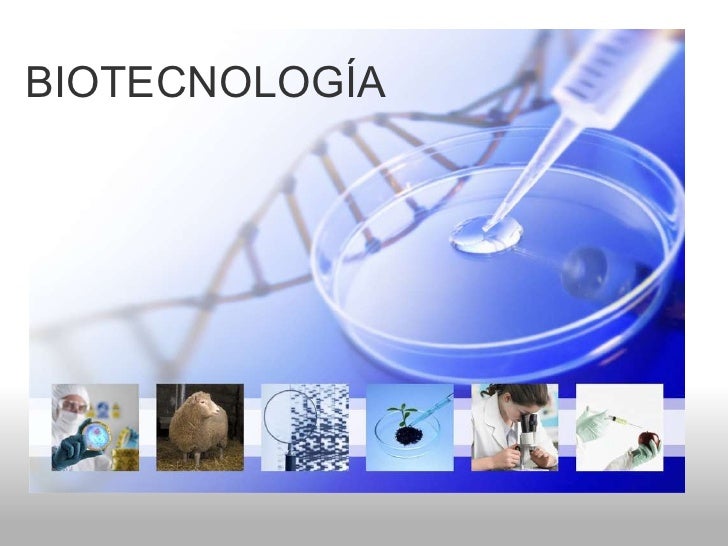 BIOTECNOLOGÍA